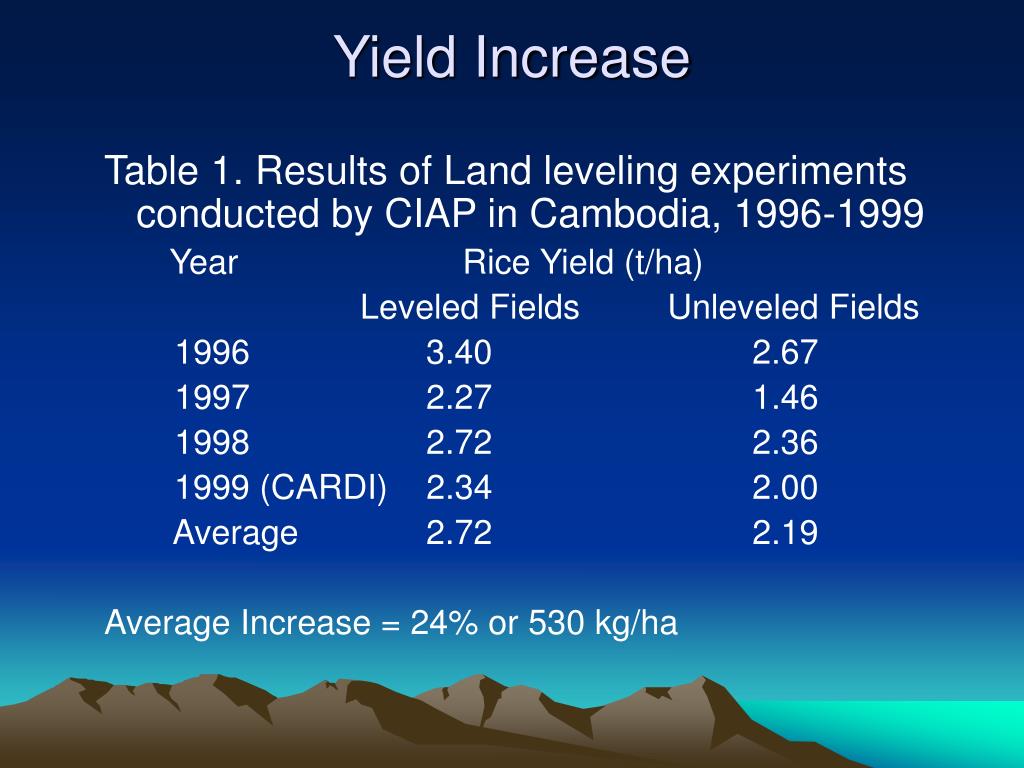 Yield Increase

Table 1. Results of Land leveling experiments conducted by CIAP in Cambodia, 1996-1999

| Year | Rice Yield (t/ha) | |
|---|---|---|
| | Leveled Fields | Unleveled Fields |
| 1996 | 3.40 | 2.67 |
| 1997 | 2.27 | 1.46 |
| 1998 | 2.72 | 2.36 |
| 1999 (CARDI) | 2.34 | 2.00 |
| Average | 2.72 | 2.19 |

Average Increase = 24% or 530 kg/ha